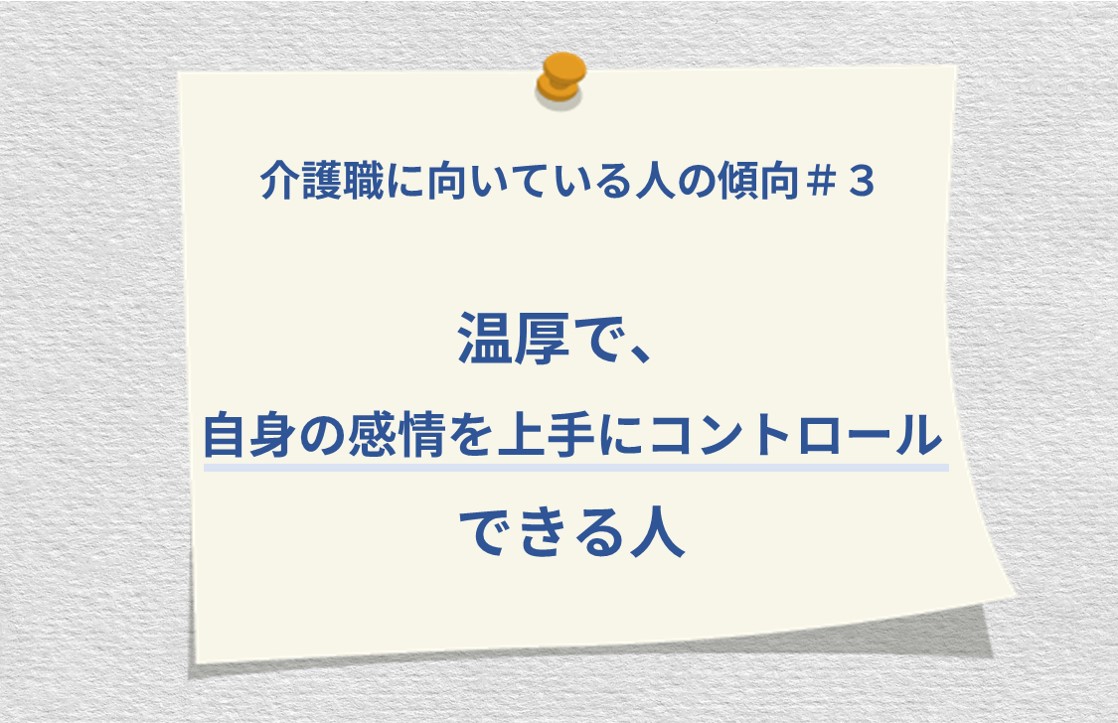 介護職に向いている人の傾向＃３

温厚で、
自身の感情を上手にコントロール
できる人